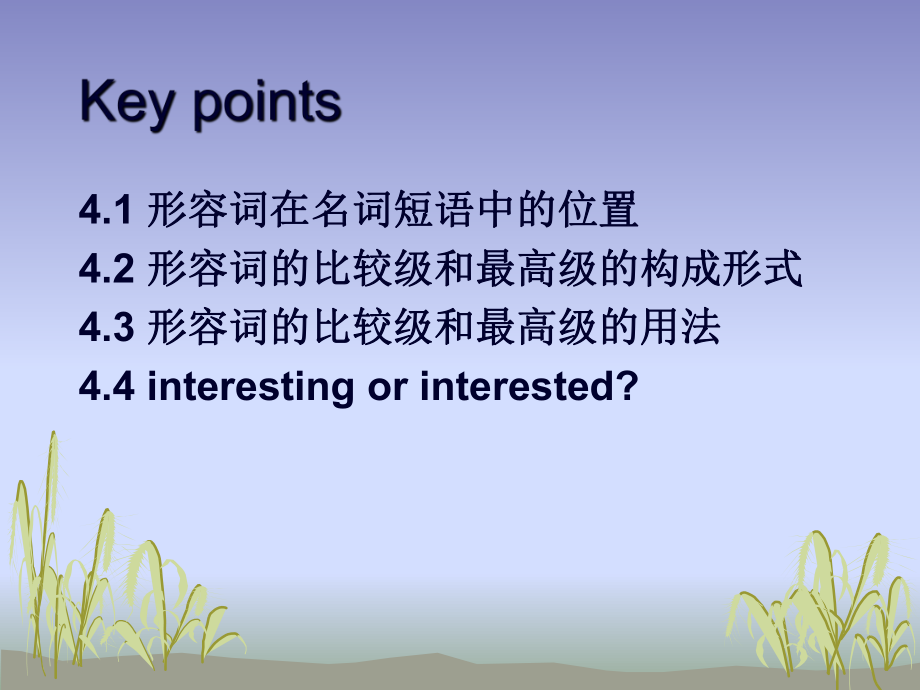 Key points

4.1 形容词在名词短语中的位置

4.2 形容词的比较级和最高级的构成形式

4.3 形容词的比较级和最高级的用法

4.4 interesting or interested?